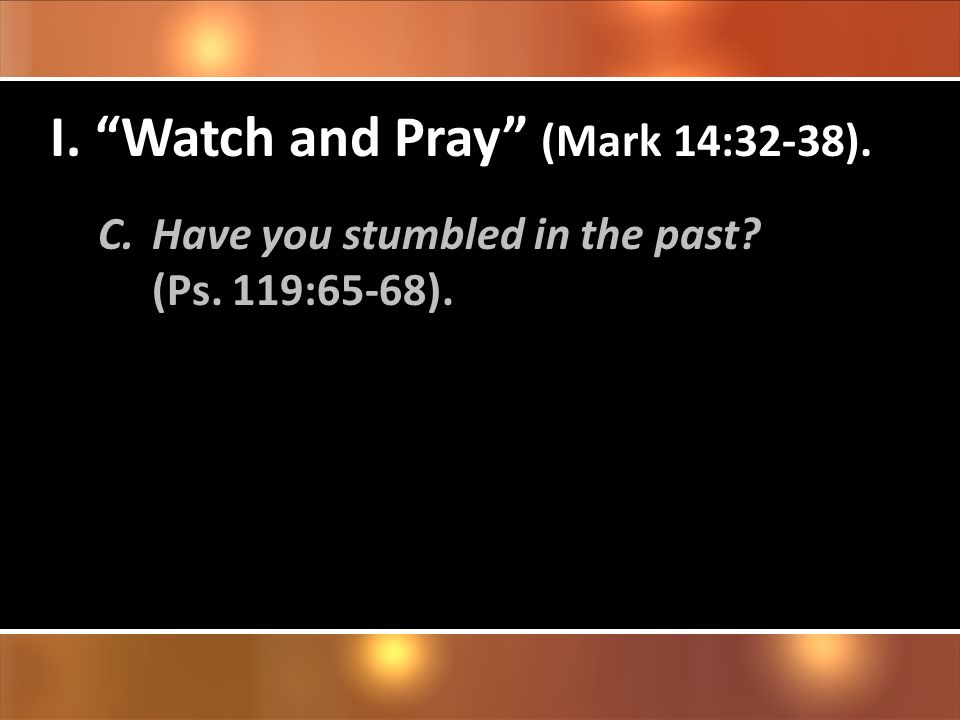 I. “Watch and Pray” (Mark 14:32-38).

C. Have you stumbled in the past? (Ps. 119:65-68).